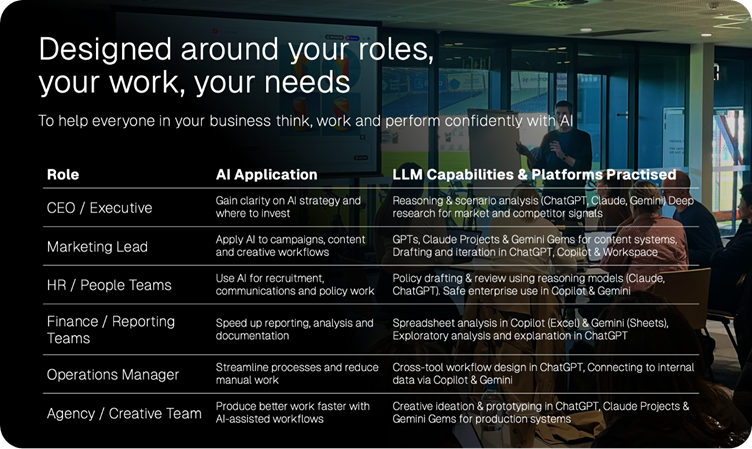 Designed around your roles, your work, your needs

To help everyone in your business think, work and perform confidently with AI

| Role | AI Application | LLM Capabilities & Platforms Practised |
|---|---|---|
| CEO / Executive | Gain clarity on AI strategy and where to invest | Reasoning & scenario analysis (ChatGPT, Claude, Gemini) Deep research for market and competitor signals |
| Marketing Lead | Apply AI to campaigns, content and creative workflows | GPTs, Claude Projects & Gemini Gems for content systems, Drafting and iteration in ChatGPT, Copilot & Workspace |
| HR / People Teams | Use AI for recruitment, communications and policy work | Policy drafting & review using reasoning models (Claude, ChatGPT). Safe enterprise use in Copilot & Gemini |
| Finance / Reporting Teams | Speed up reporting, analysis and documentation | Spreadsheet analysis in Copilot (Excel) & Gemini (Sheets), Exploratory analysis and explanation in ChatGPT |
| Operations Manager | Streamline processes and reduce manual work | Cross-tool workflow design in ChatGPT, Connecting to internal data via Copilot & Gemini |
| Agency / Creative Team | Produce better work faster with AI-assisted workflows | Creative ideation & prototyping in ChatGPT, Claude Projects & Gemini Gems for production systems |